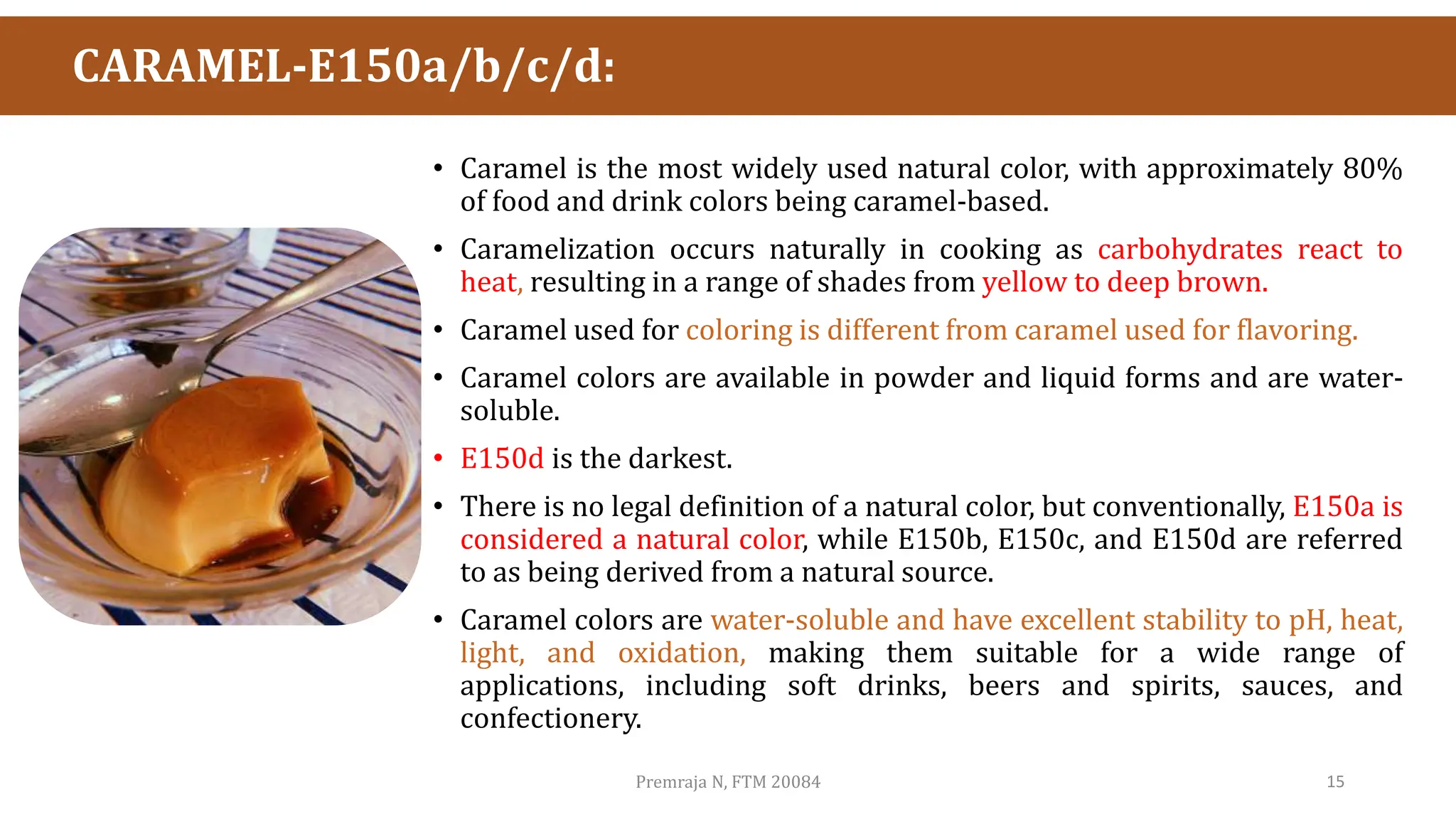 CARAMEL-E150a/b/c/d:

• Caramel is the most widely used natural color, with approximately 80% of food and drink colors being caramel-based.

• Caramelization occurs naturally in cooking as carbohydrates react to heat, resulting in a range of shades from yellow to deep brown.

• Caramel used for coloring is different from caramel used for flavoring.

• Caramel colors are available in powder and liquid forms and are water-soluble.

• E150d is the darkest.

• There is no legal definition of a natural color, but conventionally, E150a is considered a natural color, while E150b, E150c, and E150d are referred to as being derived from a natural source.

• Caramel colors are water-soluble and have excellent stability to pH, heat, light, and oxidation, making them suitable for a wide range of applications, including soft drinks, beers and spirits, sauces, and confectionery.

Premraja N, FTM 20084

15